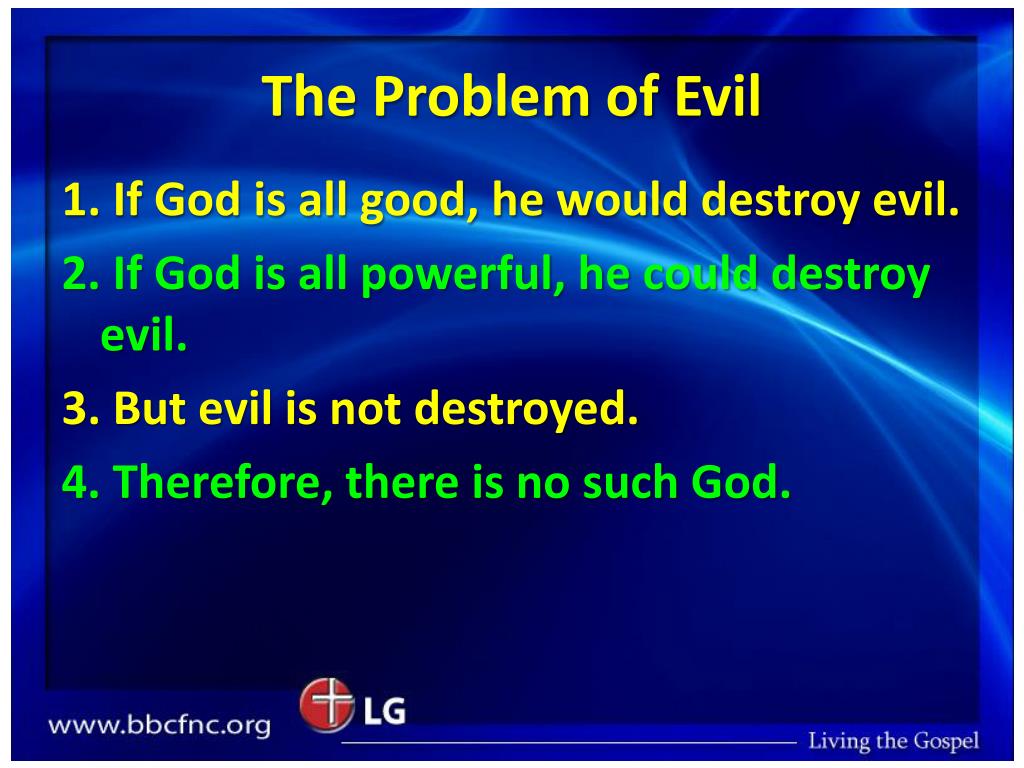 The Problem of Evil

1. If God is all good, he would destroy evil.

2. If God is all powerful, he could destroy evil.

3. But evil is not destroyed.

4. Therefore, there is no such God.

www.bbcfnc.org

LG

Living the Gospel